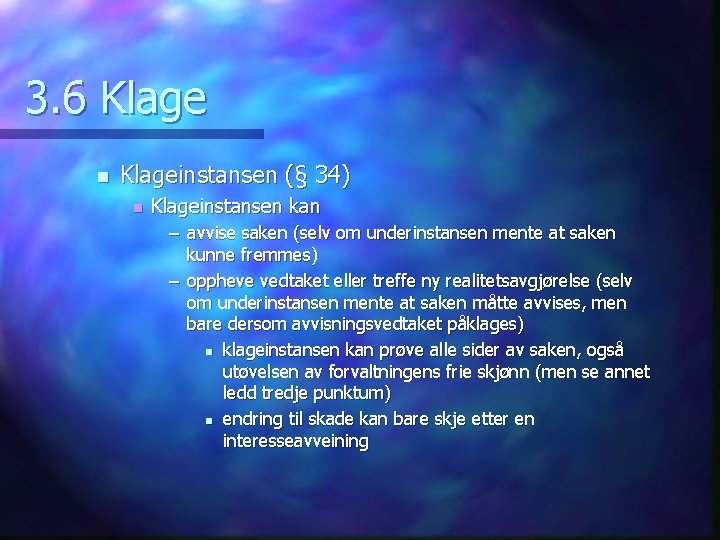 3.6 Klage

Klageinstansen (§ 34)

Klageinstansen kan

– avvise saken (selv om underinstansen mente at saken kunne fremmes)

– oppheve vedtaket eller treffe ny realitetsavgjørelse (selv om underinstansen mente at saken måtte avvises, men bare dersom avvisningsvedtaket påklages)

klageinstansen kan prøve alle sider av saken, også utøvelsen av forvaltningens frie skjønn (men se annet ledd tredje punktum)

endring til skade kan bare skje etter en interesseavveining